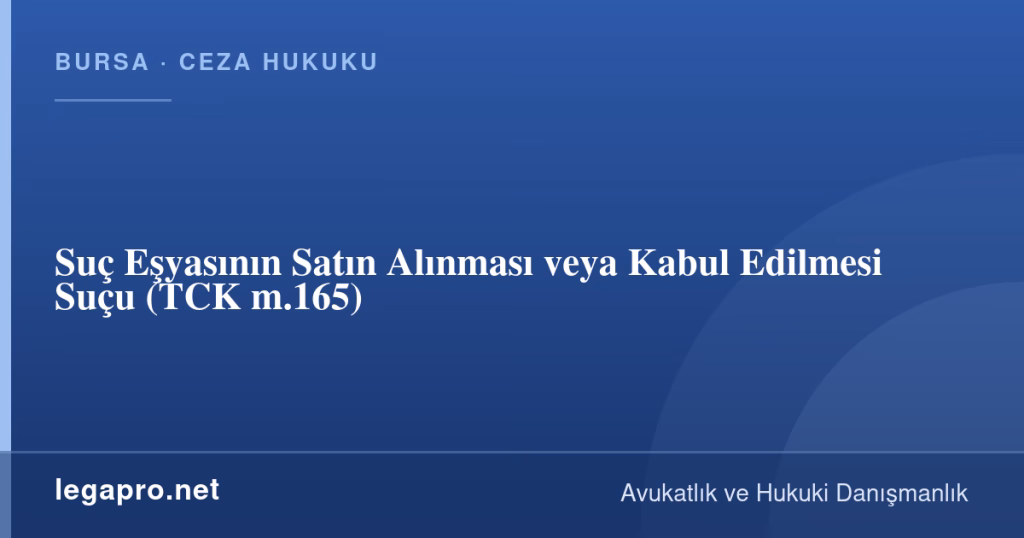 BURSA · CEZA HUKUKU

Suç Eşyasının Satın Alınması veya Kabul Edilmesi Suçu (TCK m.165)

legapro.net

Avukatlık ve Hukuki Danışmanlık